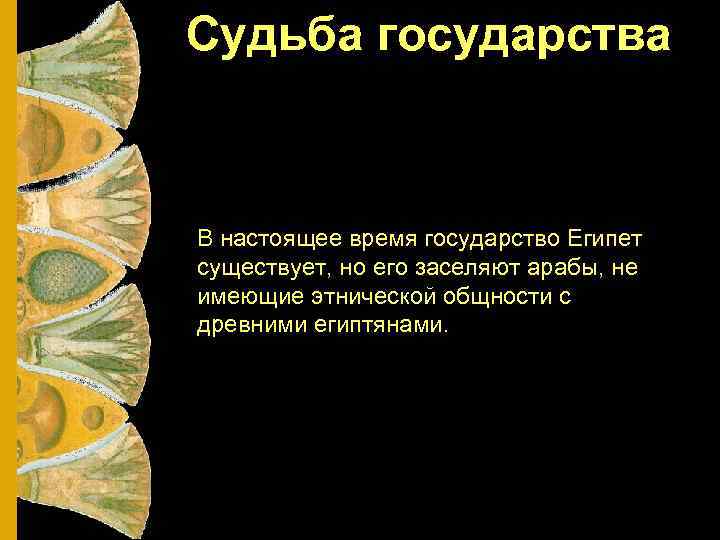 Судьба государства

В настоящее время государство Египет существует, но его заселяют арабы, не имеющие этнической общности с древними египтянами.